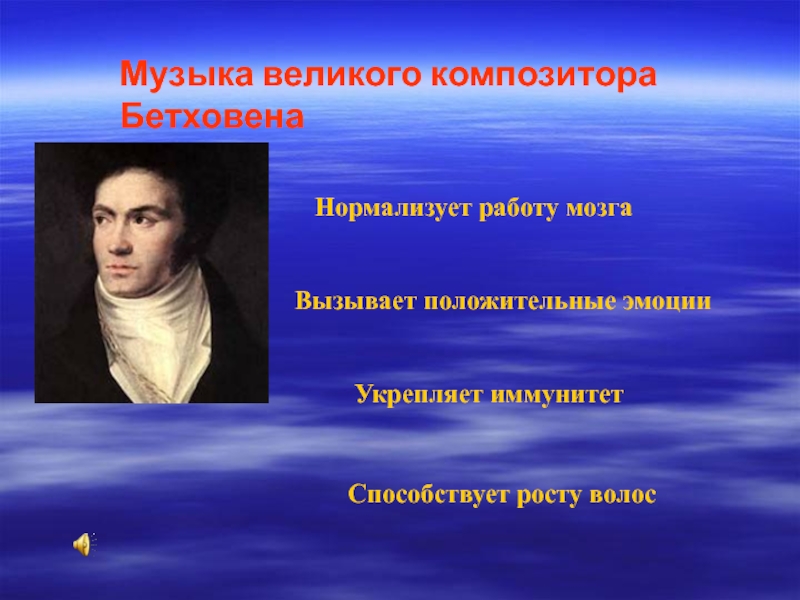 Музыка великого композитора Бетховена

Нормализует работу мозга

Вызывает положительные эмоции

Укрепляет иммунитет

Способствует росту волос